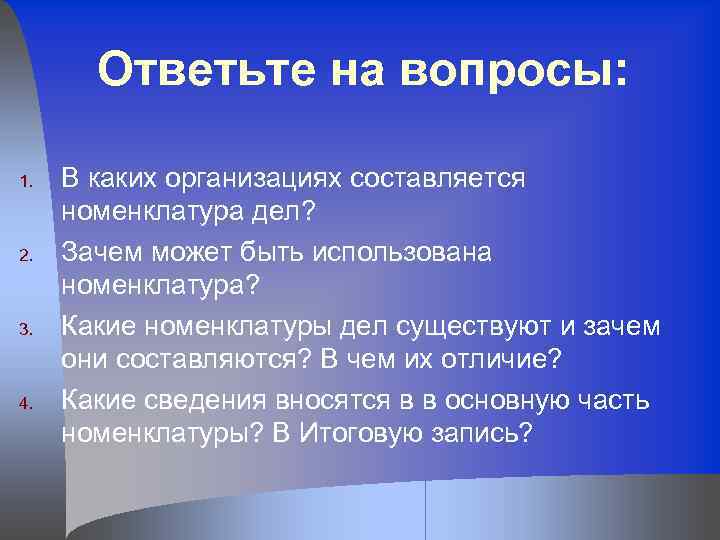 Ответьте на вопросы:

1. В каких организациях составляется номенклатура дел?
2. Зачем может быть использована номенклатура?
3. Какие номенклатуры дел существуют и зачем они составляются? В чем их отличие?
4. Какие сведения вносятся в в основную часть номенклатуры? В Итоговую запись?